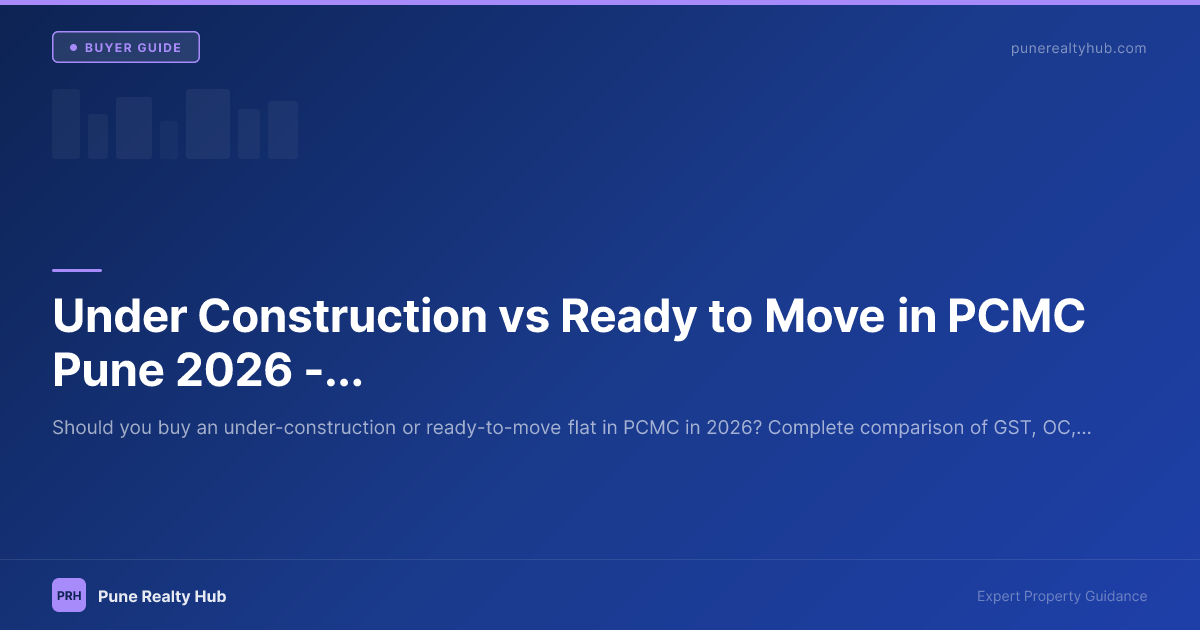 BUYER GUIDE

punerealtyhub.com

Under Construction vs Ready to Move in PCMC Pune 2026 -...

Should you buy an under-construction or ready-to-move flat in PCMC in 2026? Complete comparison of GST, OC,...

PRH

Pune Realty Hub

Expert Property Guidance